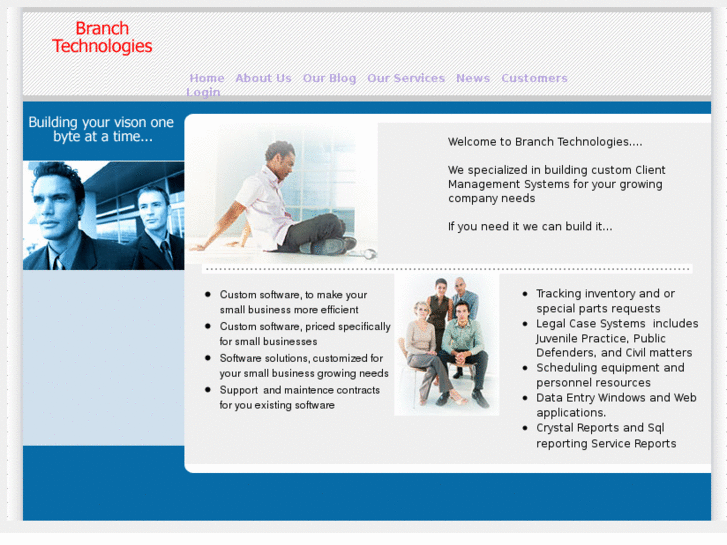 Branch Technologies

Home About Us Our Blog Our Services News Customers Login

Building your vison one byte at a time...

Welcome to Branch Technologies....

We specialized in building custom Client Management Systems for your growing company needs

If you need it we can build it...

- Custom software, to make your small business more efficient
- Custom software, priced specifically for small businesses
- Software solutions, customized for your small business growing needs
- Support and maintence contracts for you existing software

- Tracking inventory and or special parts requests
- Legal Case Systems includes Juvenile Practice, Public Defenders, and Civil matters
- Scheduling equipment and personnel resources
- Data Entry Windows and Web applications.
- Crystal Reports and Sql reporting Service Reports